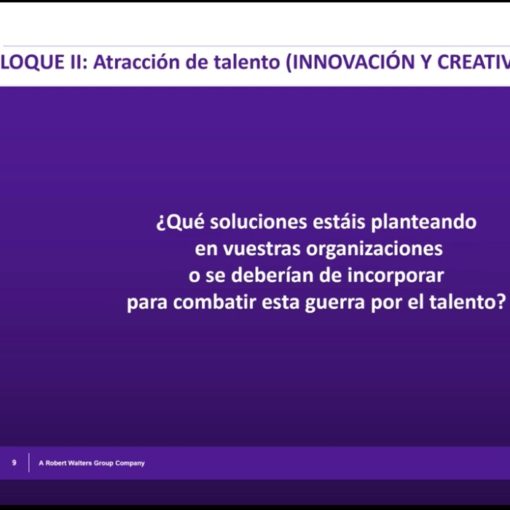 LOQUE II: Atracción de talento (INNOVACIÓN Y CREATIV

¿Qué soluciones estáis planteando en vuestras organizaciones o se deberían de incorporar para combatir esta guerra por el talento?

9 A Robert Walters Group Company